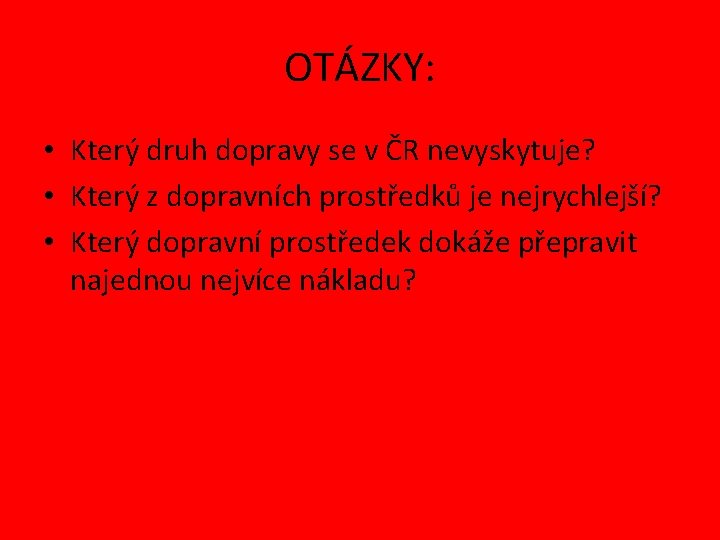 OTÁZKY:

• Který druh dopravy se v ČR nevyskytuje?
• Který z dopravních prostředků je nejrychlejší?
• Který dopravní prostředek dokáže přepravit najednou nejvíce nákladu?